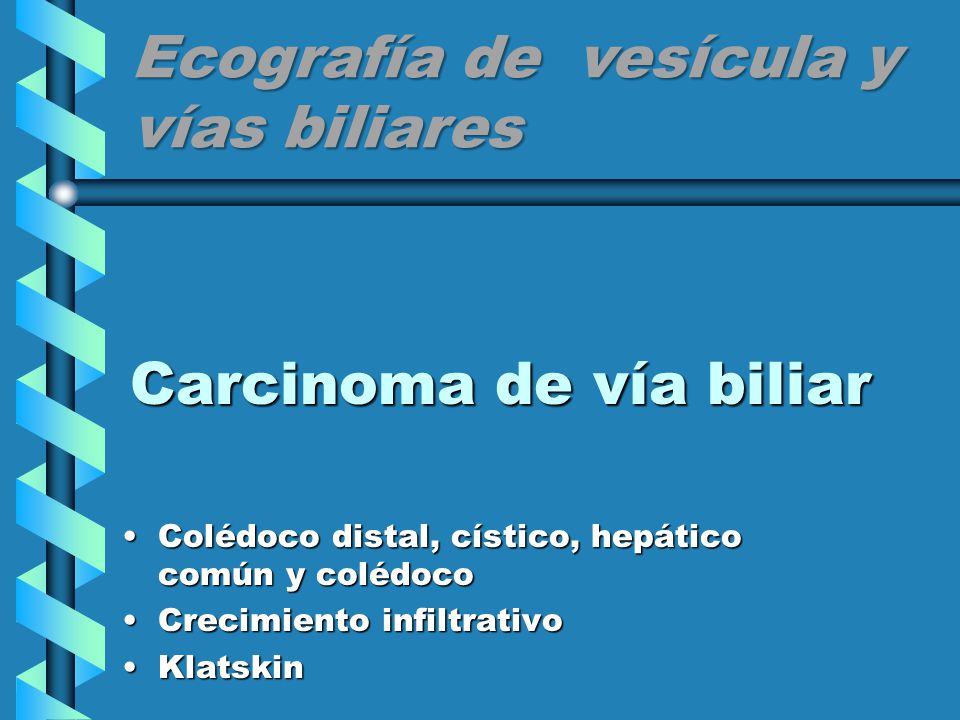 Ecografía de vesícula y vías biliares

Carcinoma de vía biliar

• Colédoco distal, cístico, hepático común y colédoco
• Crecimiento infiltrativo
• Klatskin